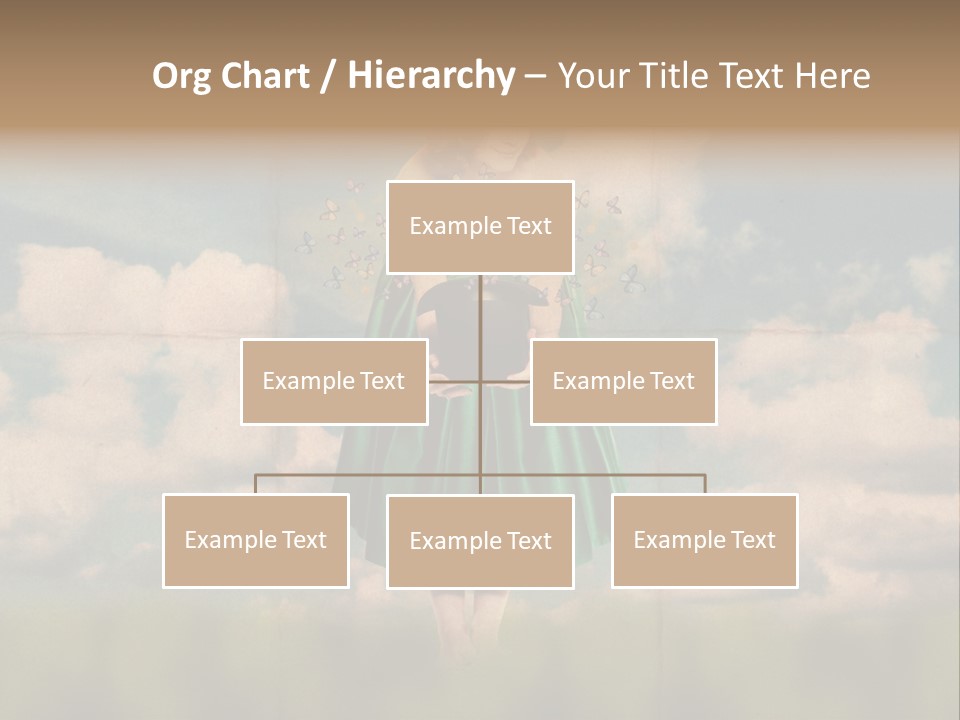 Org Chart / Hierarchy – Your Title Text Here

Example Text

Example Text

Example Text

Example Text

Example Text

Example Text